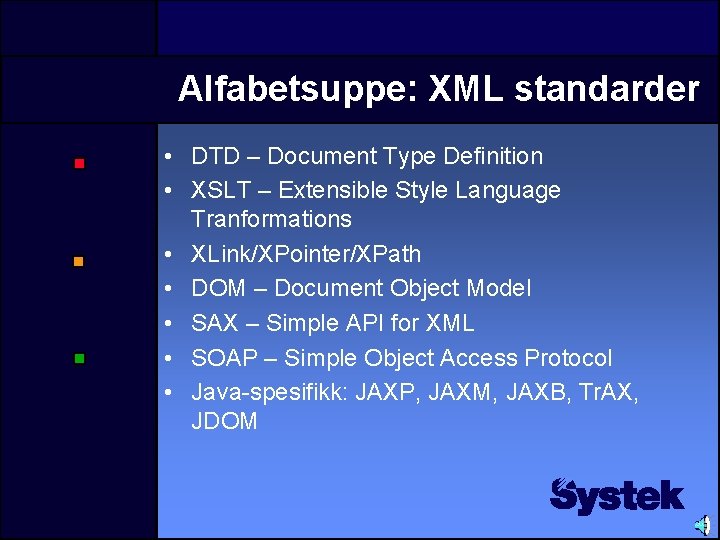 Alfabetsuppe: XML standarder

• DTD – Document Type Definition
• XSLT – Extensible Style Language Tranformations
• XLink/XPointer/XPath
• DOM – Document Object Model
• SAX – Simple API for XML
• SOAP – Simple Object Access Protocol
• Java-spesifikk: JAXP, JAXM, JAXB, TrAX, JDOM

Systek